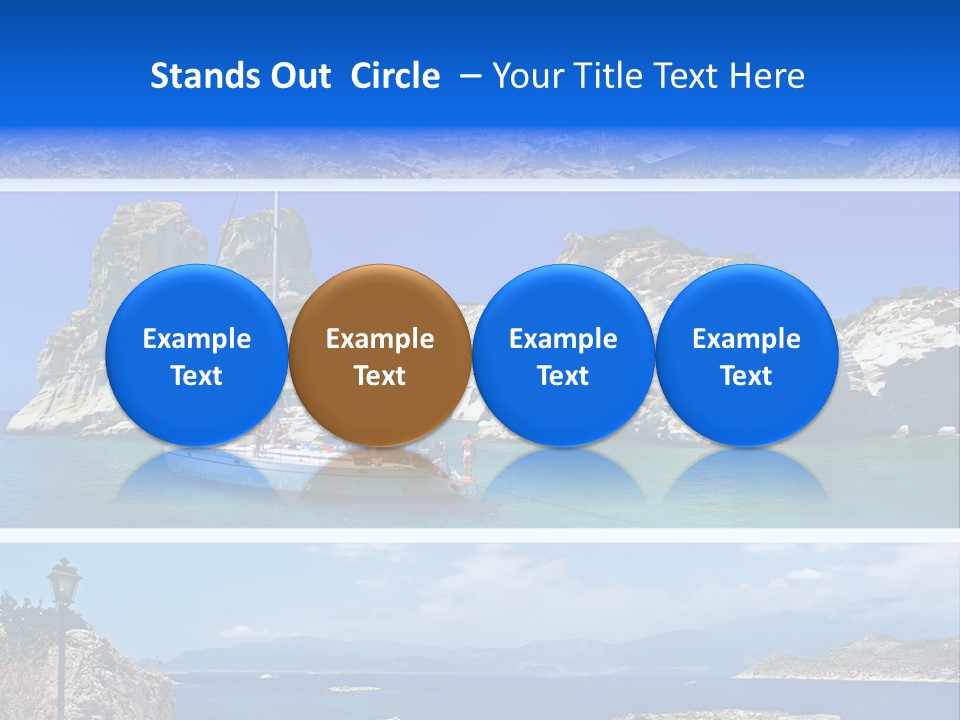 Stands Out Circle – Your Title Text Here

Example Text

Example Text

Example Text

Example Text